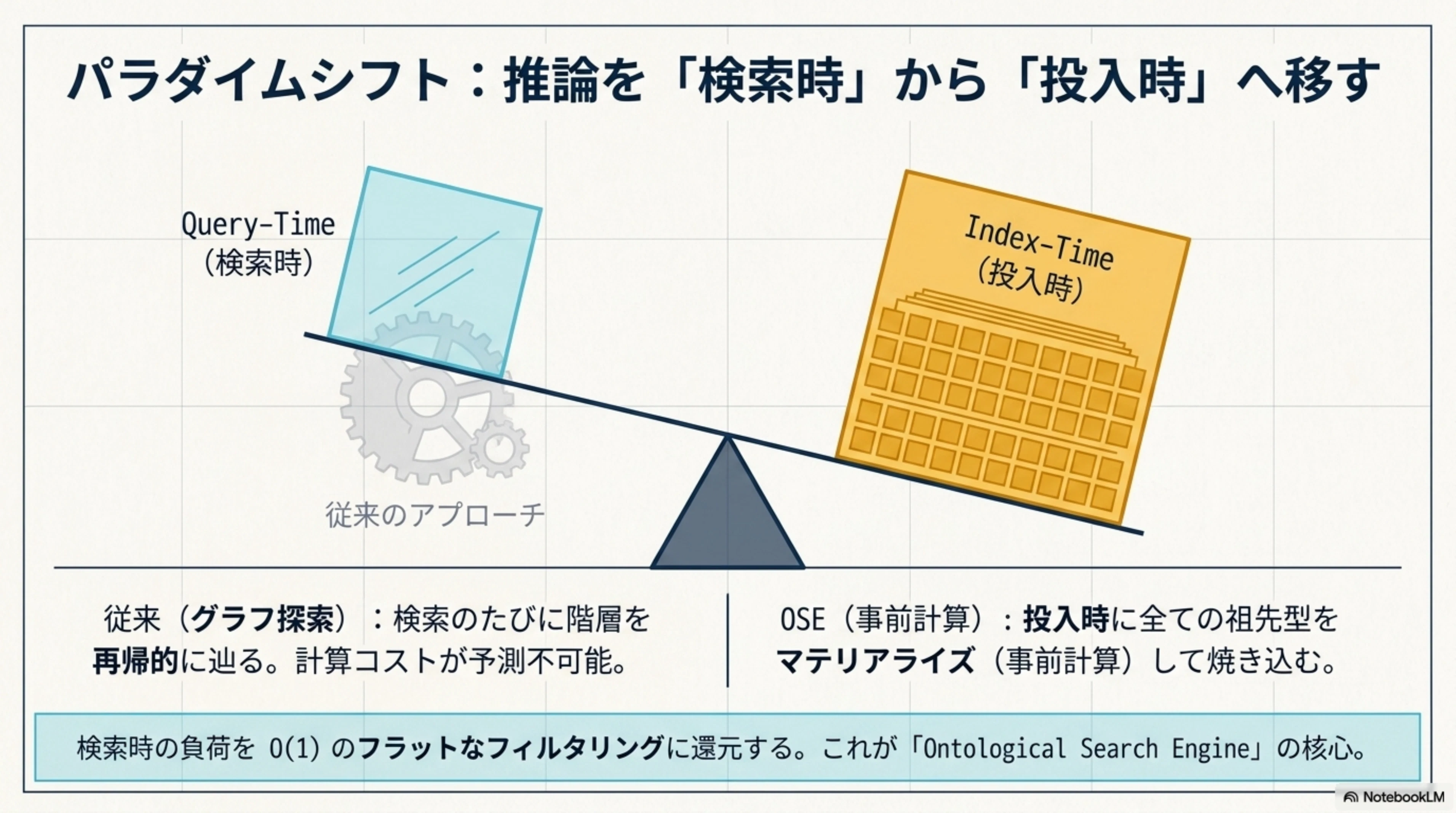 パラダイムシフト：推論を「検索時」から「投入時」へ移す

Query-Time
(検索時)

Index-Time
(投入時)

従来のアプローチ

従来（グラフ探索）：検索のたびに階層を再帰的に辿る。計算コストが予測不可能。

OSE（事前計算）：投入時に全ての祖先型をマテリアライズ（事前計算）して焼き込む。

検索時の負荷を O(1) のフラットなフィルタリングに還元する。これが「Ontological Search Engine」の核心。

NotebookLM